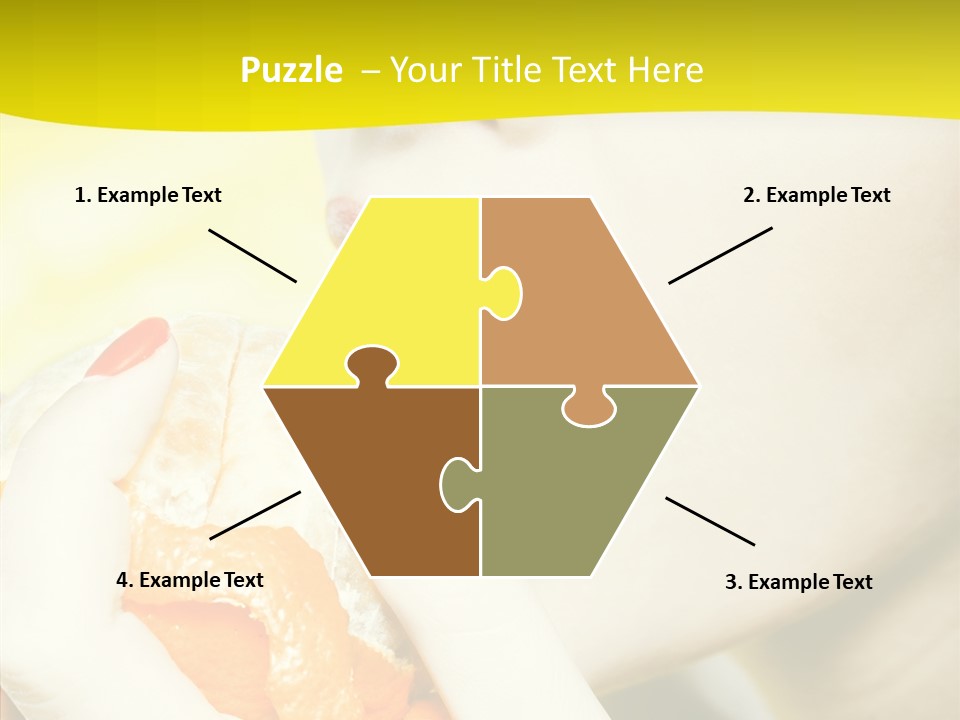 Puzzle – Your Title Text Here

1. Example Text

2. Example Text

4. Example Text

3. Example Text